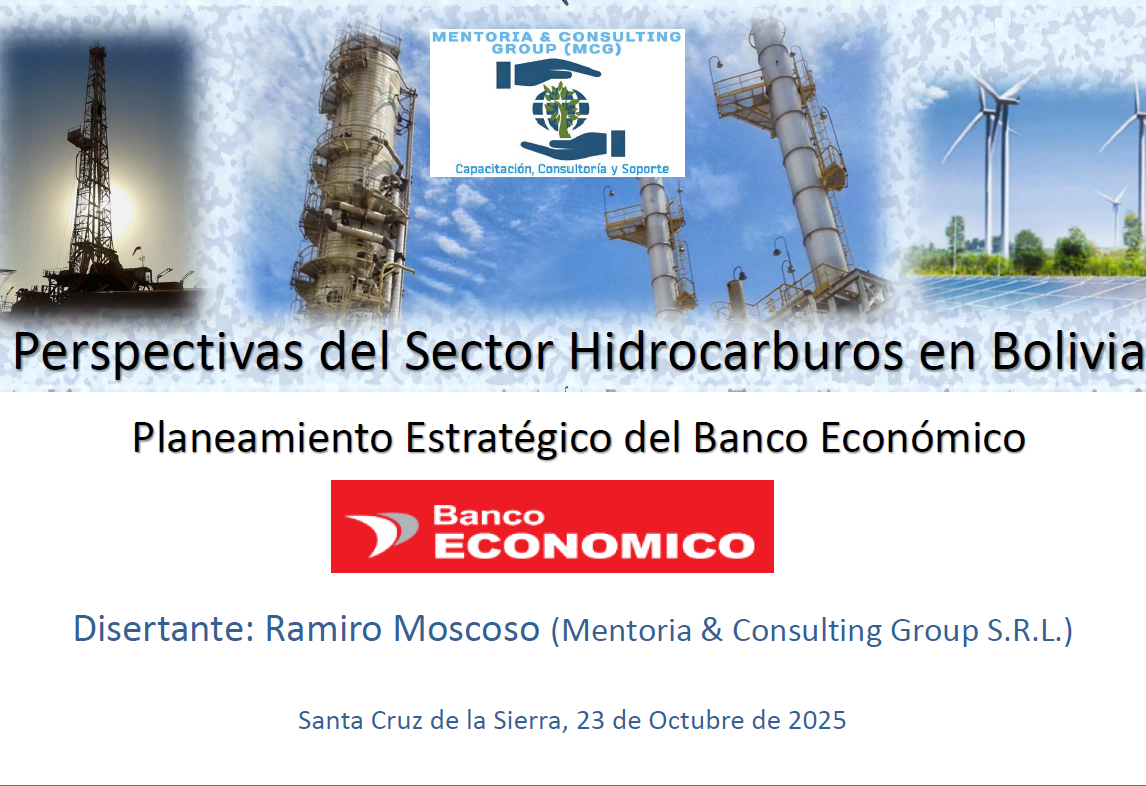 MENTORIA & CONSULTING GROUP (MCG)

Capacitación, Consultoría y Soporte

Perspectivas del Sector Hidrocarburos en Bolivia

Planeamiento Estratégico del Banco Económico

Banco ECONOMICO

Disertante: Ramiro Moscoso (Mentoria & Consulting Group S.R.L.)

Santa Cruz de la Sierra, 23 de Octubre de 2025